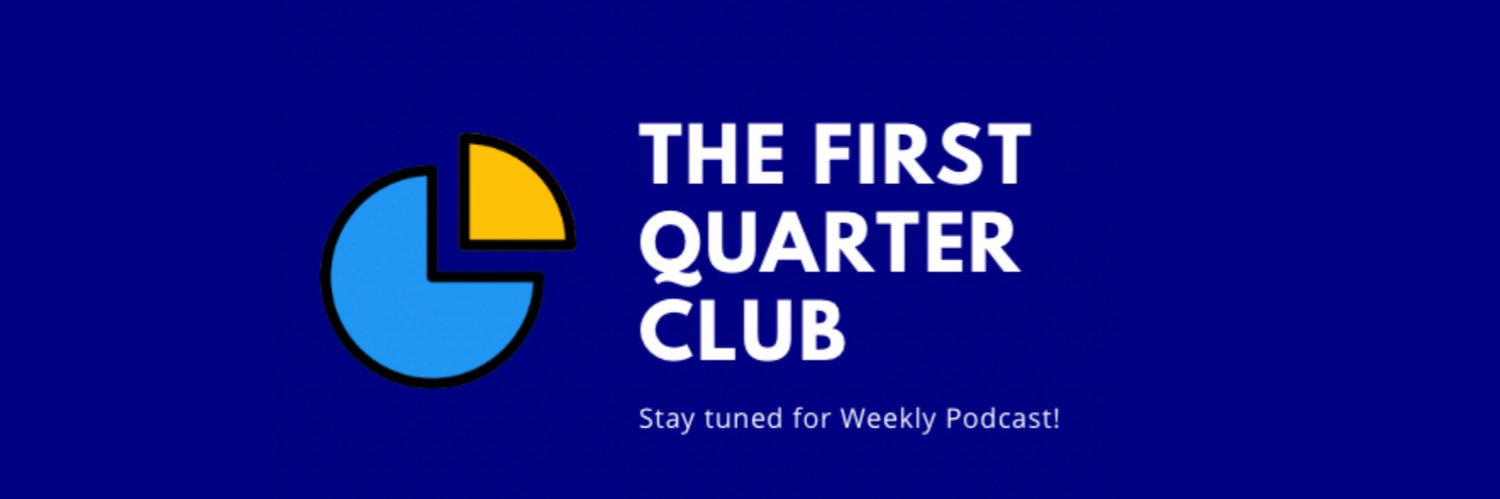 THE FIRST QUARTER CLUB

Stay tuned for Weekly Podcast!